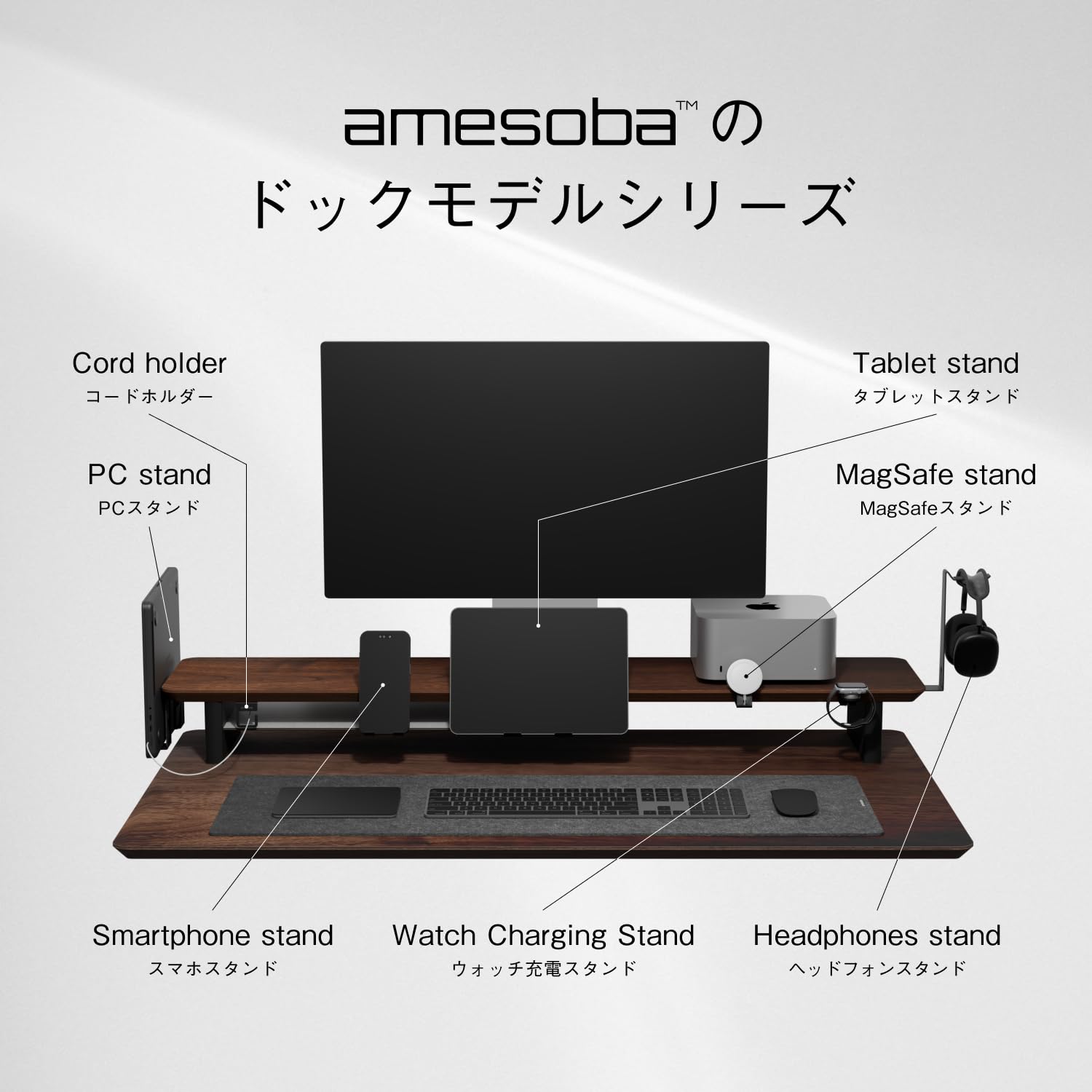 amesoba™の
ドックモデルシリーズ

Cord holder
コードホルダー

PC stand
PCスタンド

Tablet stand
タブレットスタンド

MagSafe stand
MagSafeスタンド

Smartphone stand
スマホスタンド

Watch Charging Stand
ウォッチ充電スタンド

Headphones stand
ヘッドフォンスタンド